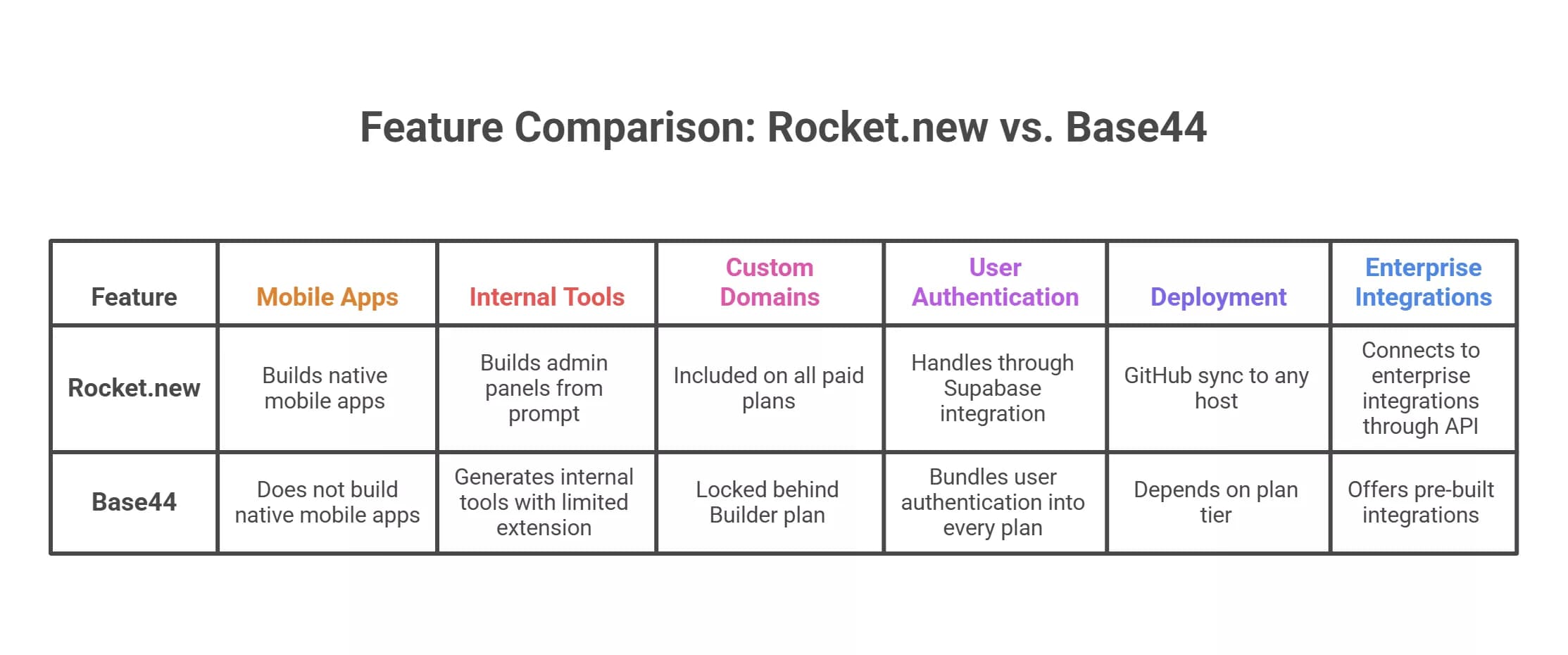 Feature Comparison: Rocket.new vs. Base44

| Feature | Mobile Apps | Internal Tools | Custom Domains | User Authentication | Deployment | Enterprise Integrations |
|---|---|---|---|---|---|---|
| Rocket.new | Builds native mobile apps | Builds admin panels from prompt | Included on all paid plans | Handles through Supabase integration | GitHub sync to any host | Connects to enterprise integrations through API |
| Base44 | Does not build native mobile apps | Generates internal tools with limited extension | Locked behind Builder plan | Bundles user authentication into every plan | Depends on plan tier | Offers pre-built integrations |